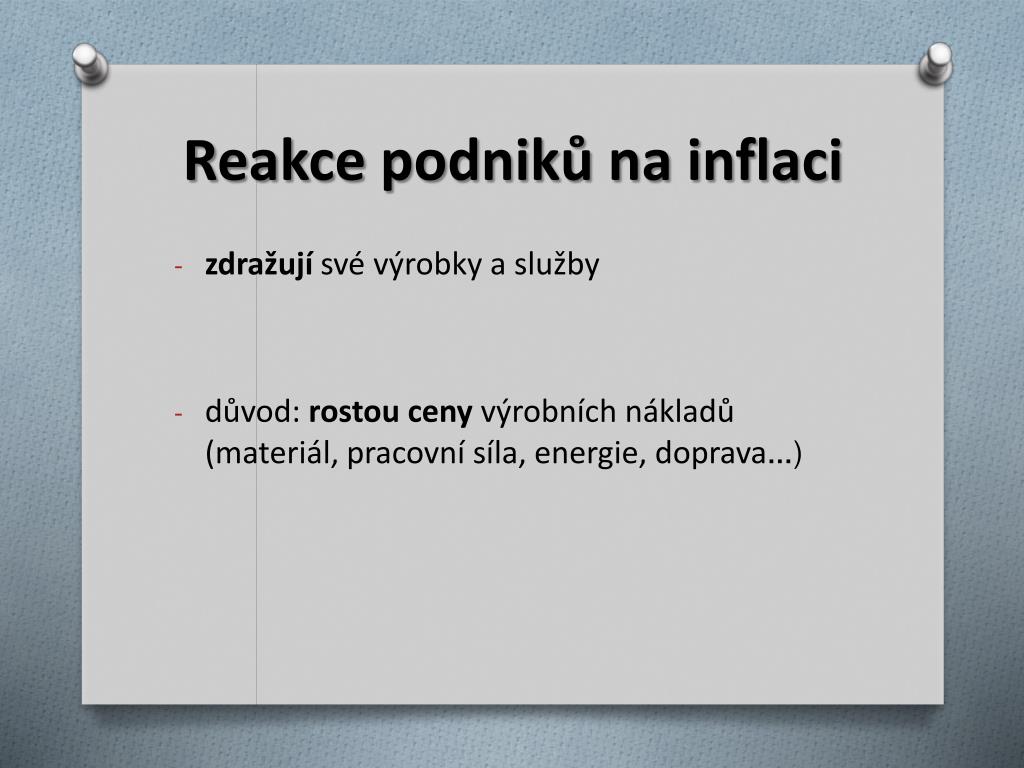 Reakce podniků na inflaci

- zdražují své výrobky a služby

- důvod: rostou ceny výrobních nákladů (materiál, pracovní síla, energie, doprava...)